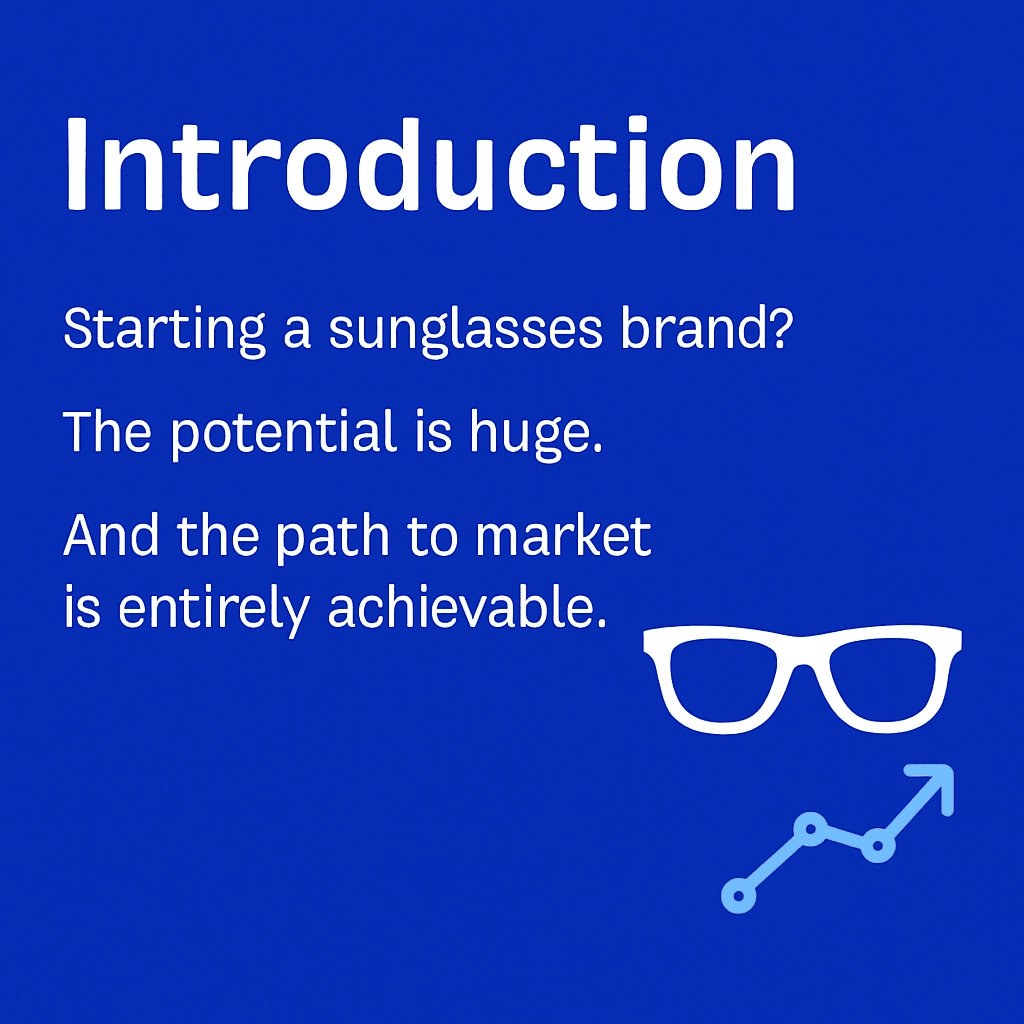 Introduction

Starting a sunglasses brand?

The potential is huge.

And the path to market is entirely achievable.